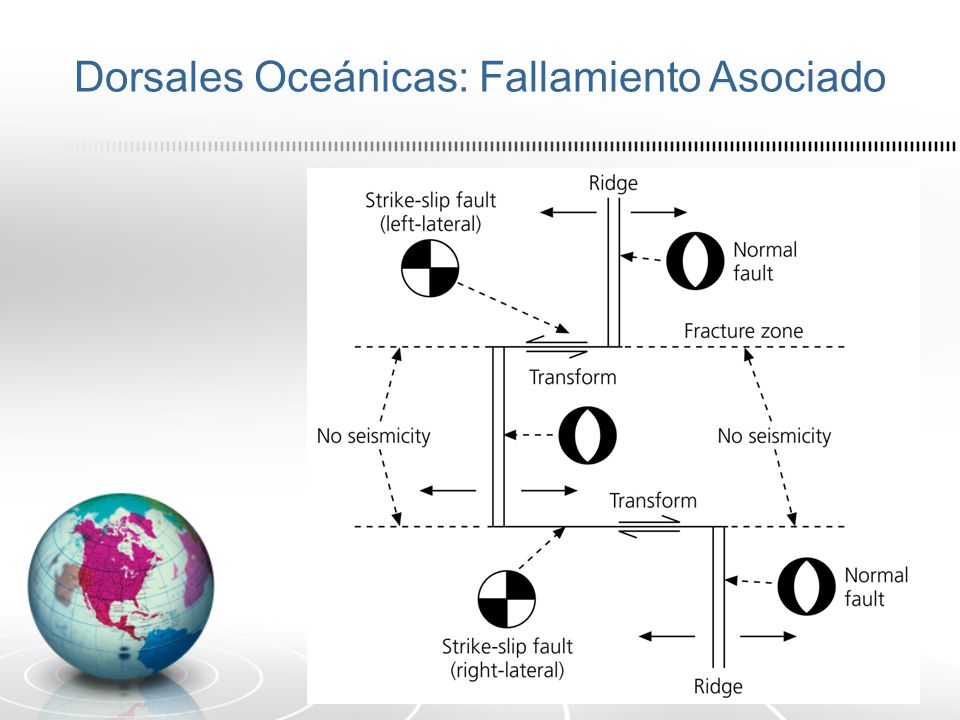 Dorsales Oceánicas: Fallamiento Asociado

Ridge

Strike-slip fault (left-lateral)

Normal fault

Fracture zone

Transform

No seismicity

No seismicity

Transform

Normal fault

Strike-slip fault (right-lateral)

Ridge